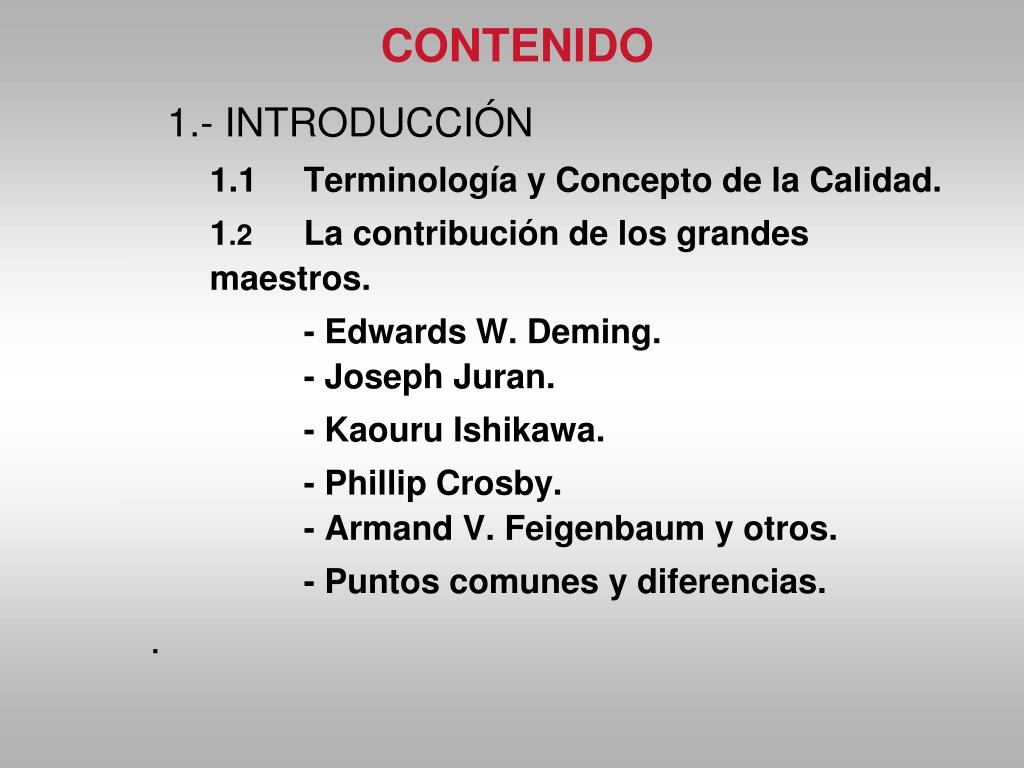 CONTENIDO

1.- INTRODUCCIÓN

1.1 Terminología y Concepto de la Calidad.

1.2 La contribución de los grandes maestros.

- Edwards W. Deming.
- Joseph Juran.

- Kaouru Ishikawa.

- Phillip Crosby.
- Armand V. Feigenbaum y otros.

- Puntos comunes y diferencias.

.